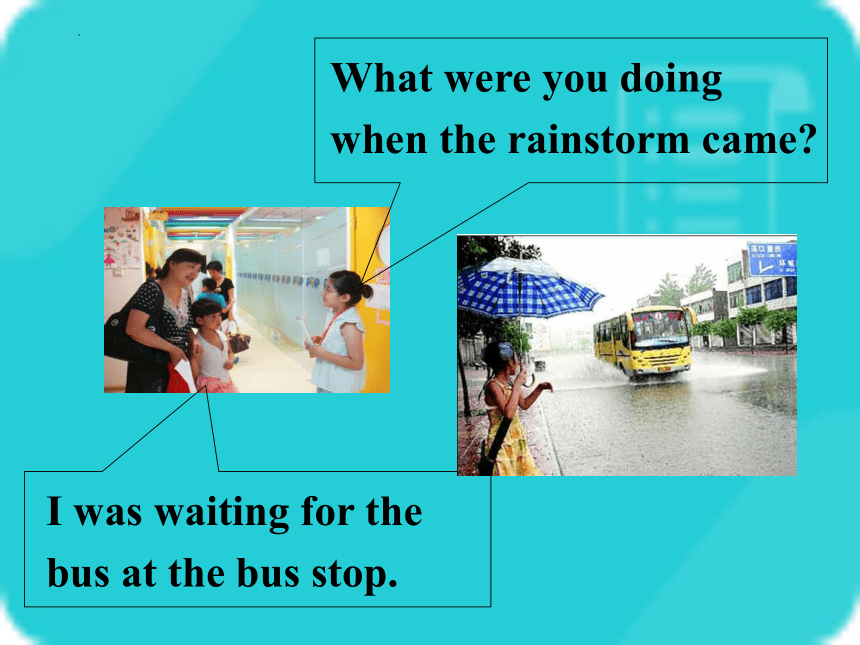 What were you doing when the rainstorm came?

I was waiting for the bus at the bus stop.